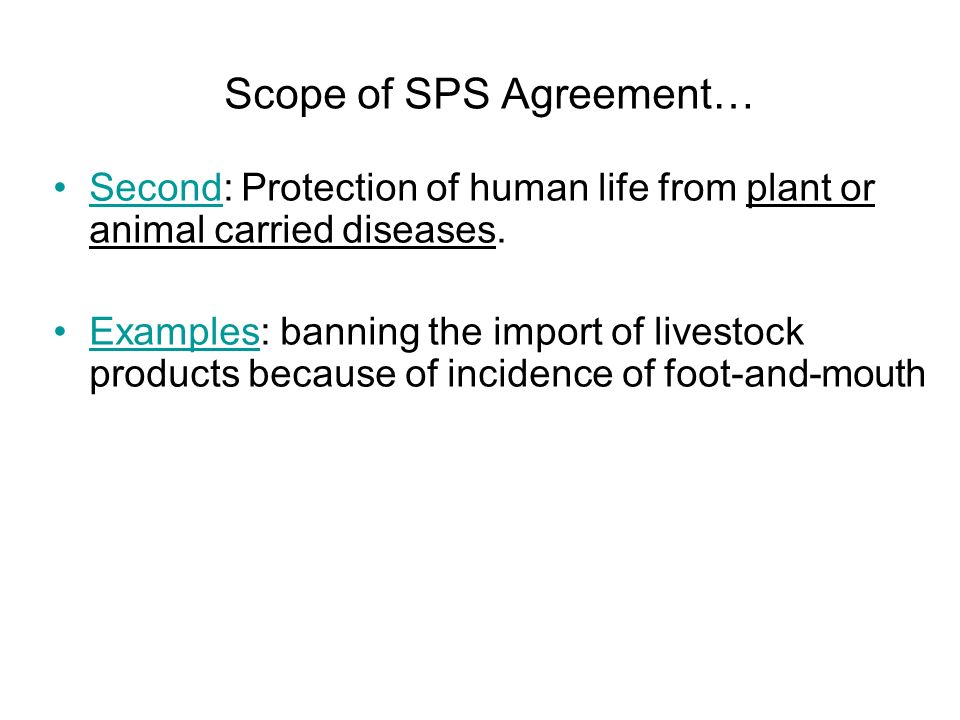 Scope of SPS Agreement…

• Second: Protection of human life from plant or animal carried diseases.

• Examples: banning the import of livestock products because of incidence of foot-and-mouth